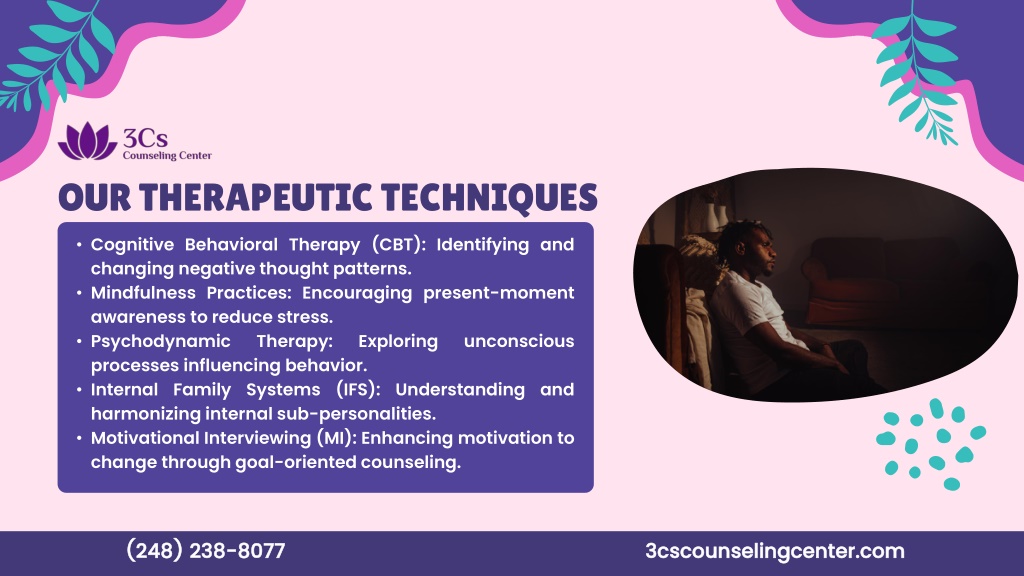 3Cs
Counseling Center

OUR THERAPEUTIC TECHNIQUES

• Cognitive Behavioral Therapy (CBT): Identifying and changing negative thought patterns.
• Mindfulness Practices: Encouraging present-moment awareness to reduce stress.
• Psychodynamic Therapy: Exploring unconscious processes influencing behavior.
• Internal Family Systems (IFS): Understanding and harmonizing internal sub-personalities.
• Motivational Interviewing (MI): Enhancing motivation to change through goal-oriented counseling.

(248) 238-8077

3cscounselingcenter.com